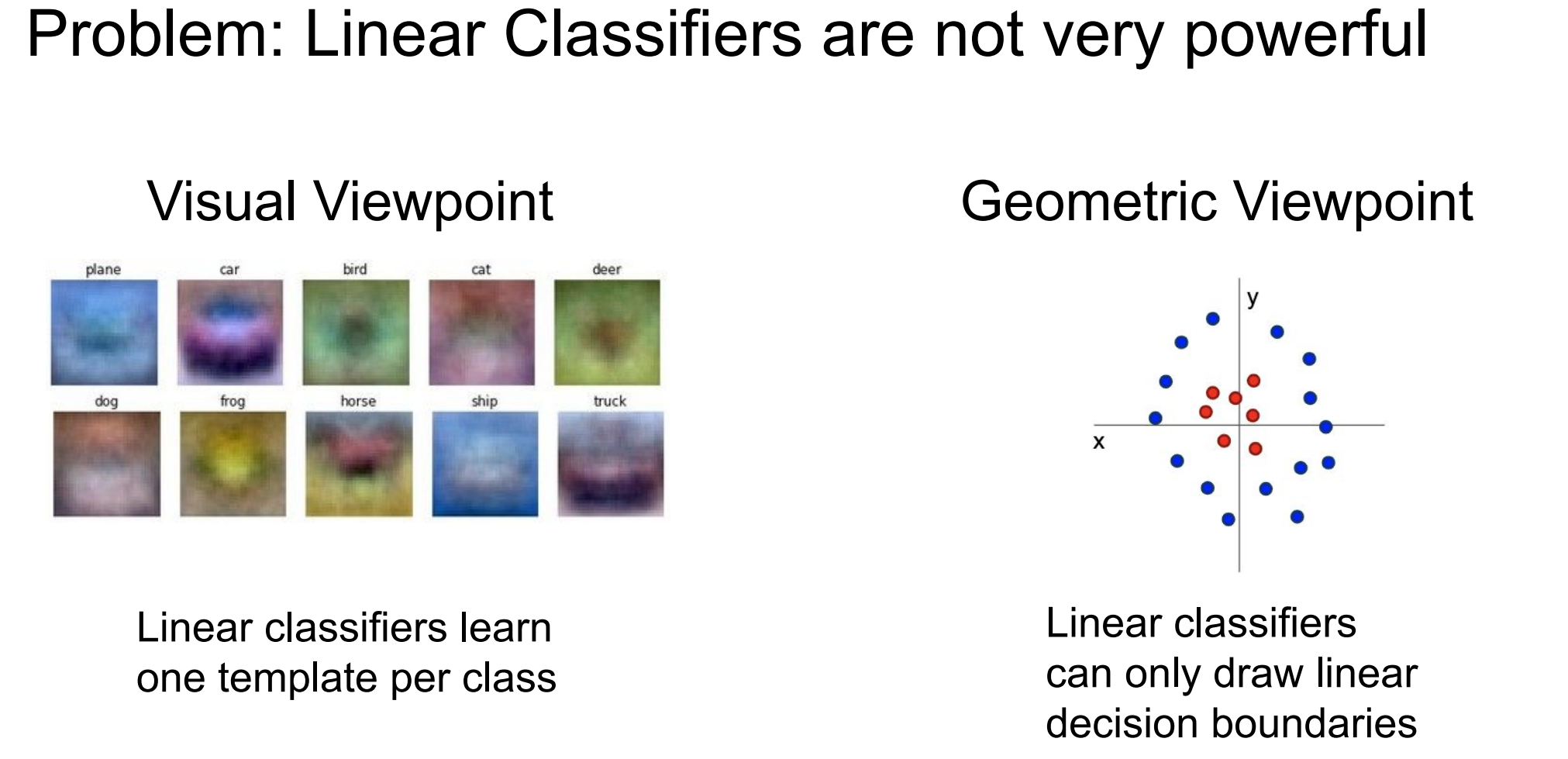 Problem: Linear Classifiers are not very powerful

Visual Viewpoint

plane car bird cat deer
dog frog horse ship truck

Linear classifiers learn one template per class

Geometric Viewpoint

y
x

Linear classifiers can only draw linear decision boundaries